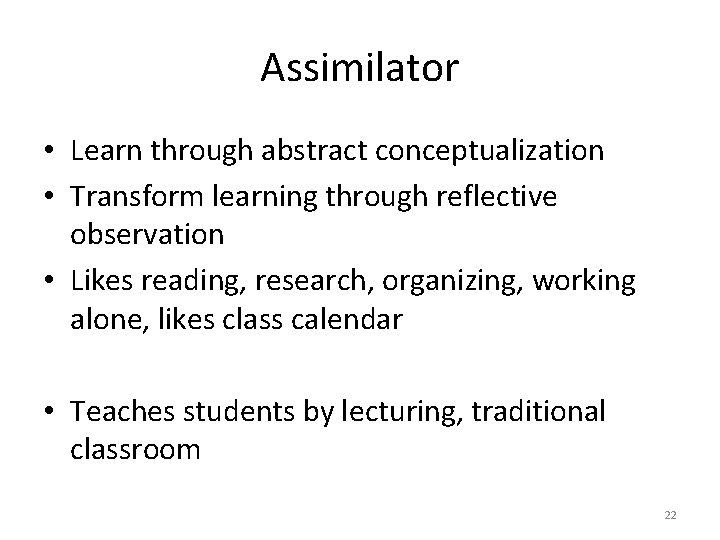 Assimilator

• Learn through abstract conceptualization
• Transform learning through reflective observation
• Likes reading, research, organizing, working alone, likes class calendar

• Teaches students by lecturing, traditional classroom

22